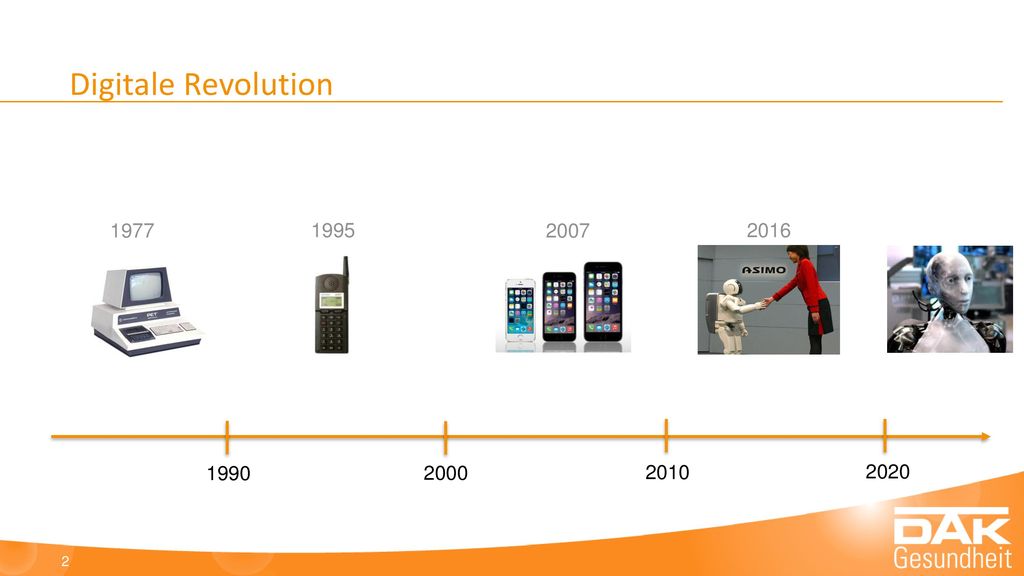 Digitale Revolution

1977

1995

2007

2016

PET

ASIMO

1990

2000

2010

2020

2

DAK
Gesundheit